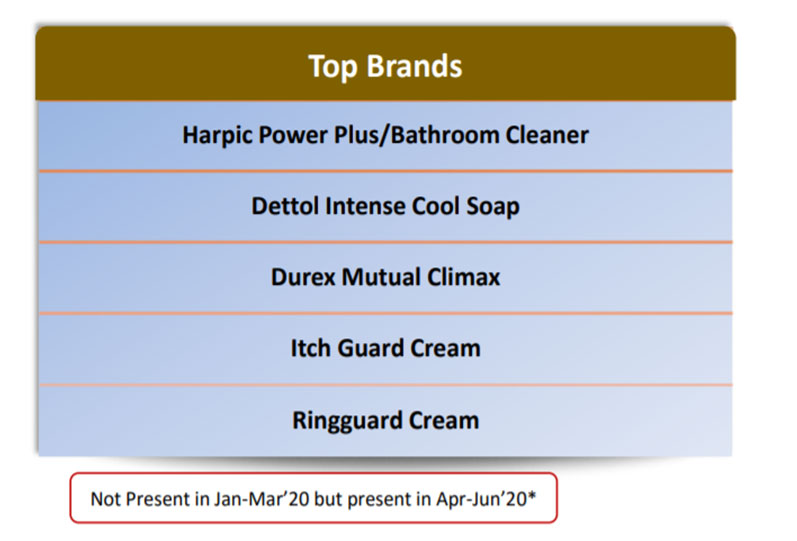 | Top Brands |
|---|
| Harpic Power Plus/Bathroom Cleaner |
| Dettol Intense Cool Soap |
| Durex Mutual Climax |
| Itch Guard Cream |
| Ringguard Cream |

Not Present in Jan-Mar'20 but present in Apr-Jun'20*